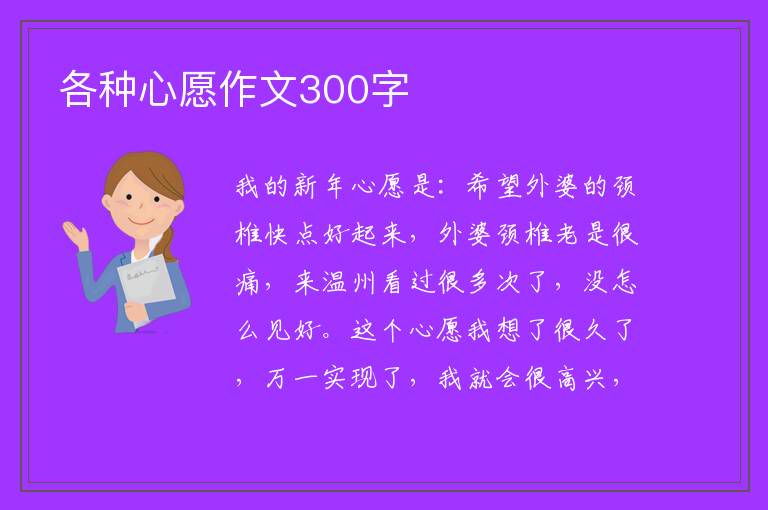 各种心愿作文300字

我的新年心愿是：希望外婆的颈椎快点好起来，外婆颈椎老是很痛，来温州看过很多次了，没怎么见好。这个心愿我想了很久了，万一实现了，我就会很高兴，